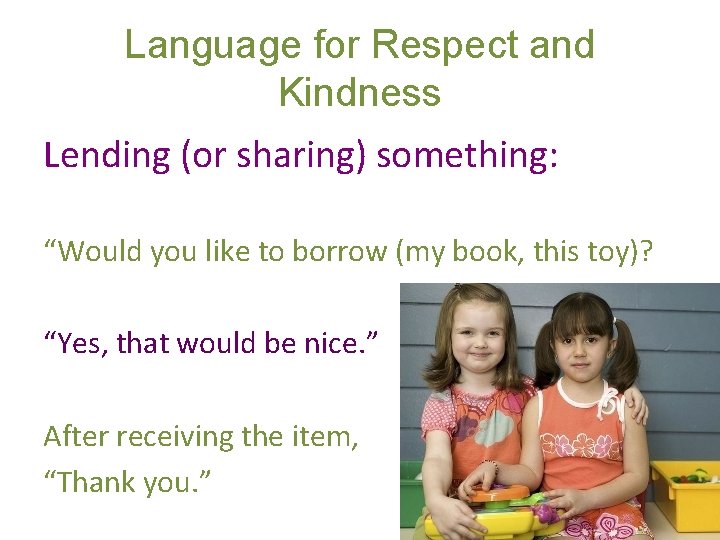 Language for Respect and Kindness

Lending (or sharing) something:

“Would you like to borrow (my book, this toy)?

“Yes, that would be nice.”

After receiving the item,
“Thank you.”